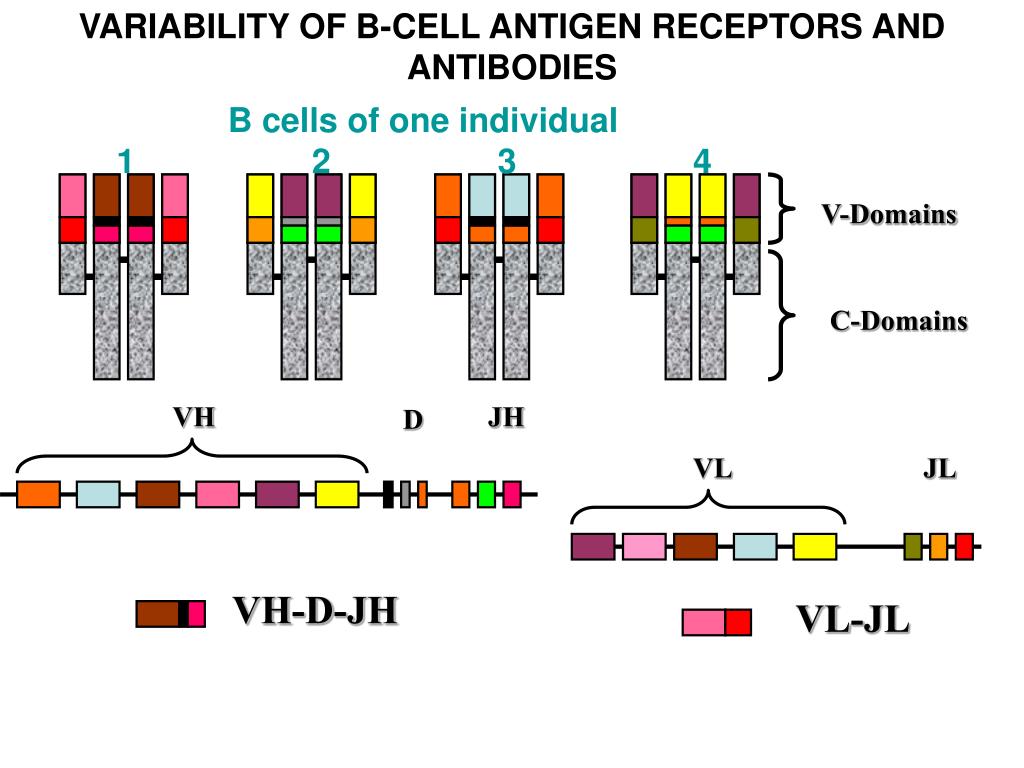 VARIABILITY OF B-CELL ANTIGEN RECEPTORS AND ANTIBODIES

B cells of one individual

1 2 3 4

V-Domains

C-Domains

VH

D

JH

VL

JL

VH-D-JH

VL-JL